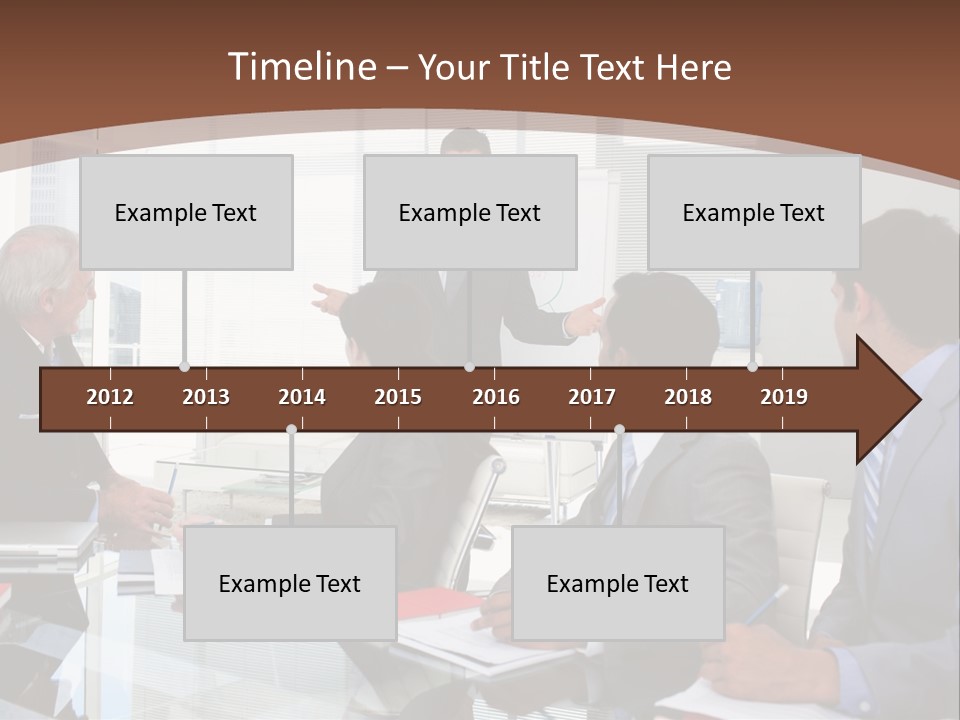 Timeline – Your Title Text Here

Example Text

Example Text

Example Text

2012 2013 2014 2015 2016 2017 2018 2019

Example Text

Example Text